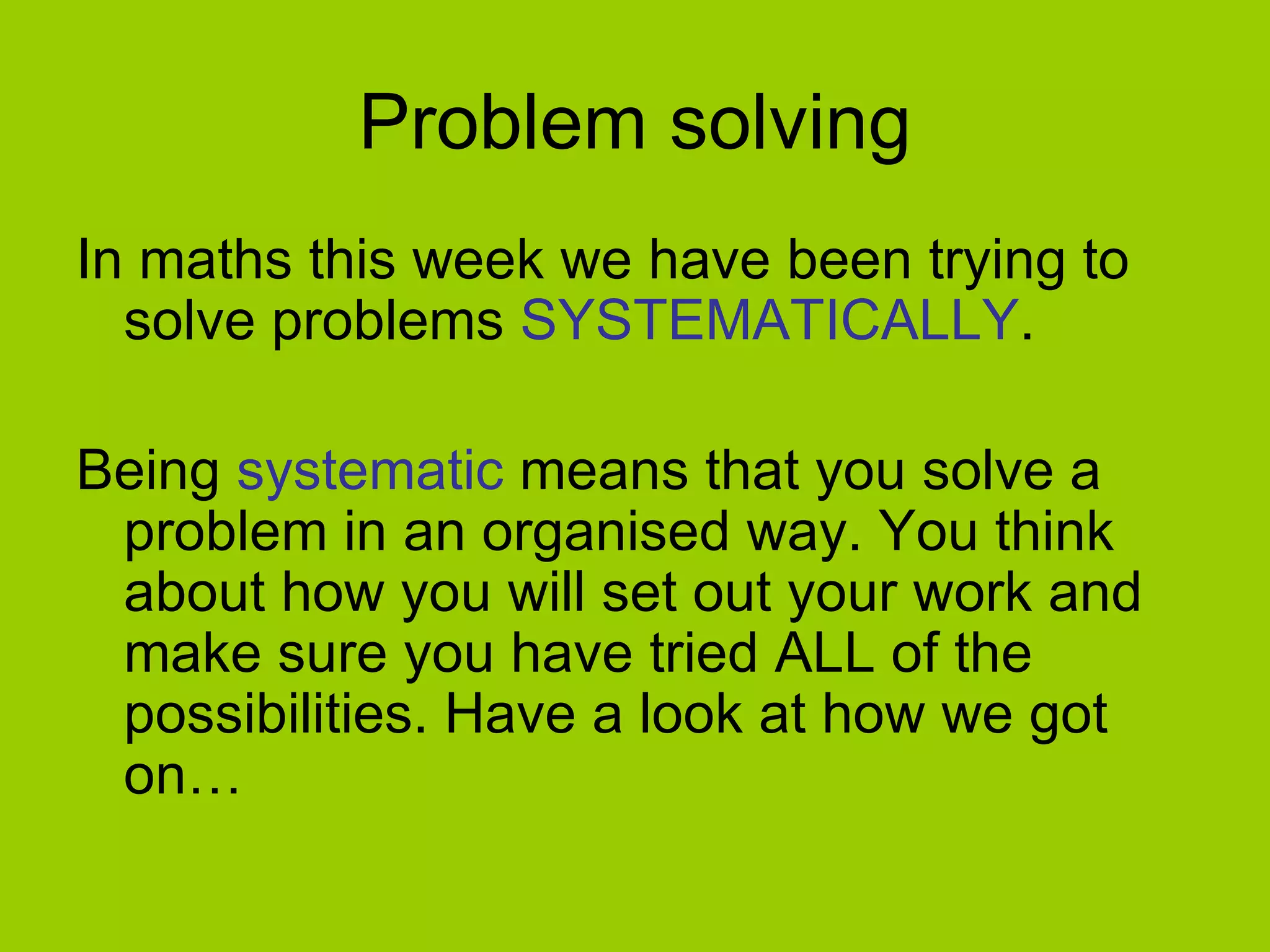 Problem solving

In maths this week we have been trying to solve problems SYSTEMATICALLY.

Being systematic means that you solve a problem in an organised way. You think about how you will set out your work and make sure you have tried ALL of the possibilities. Have a look at how we got on…